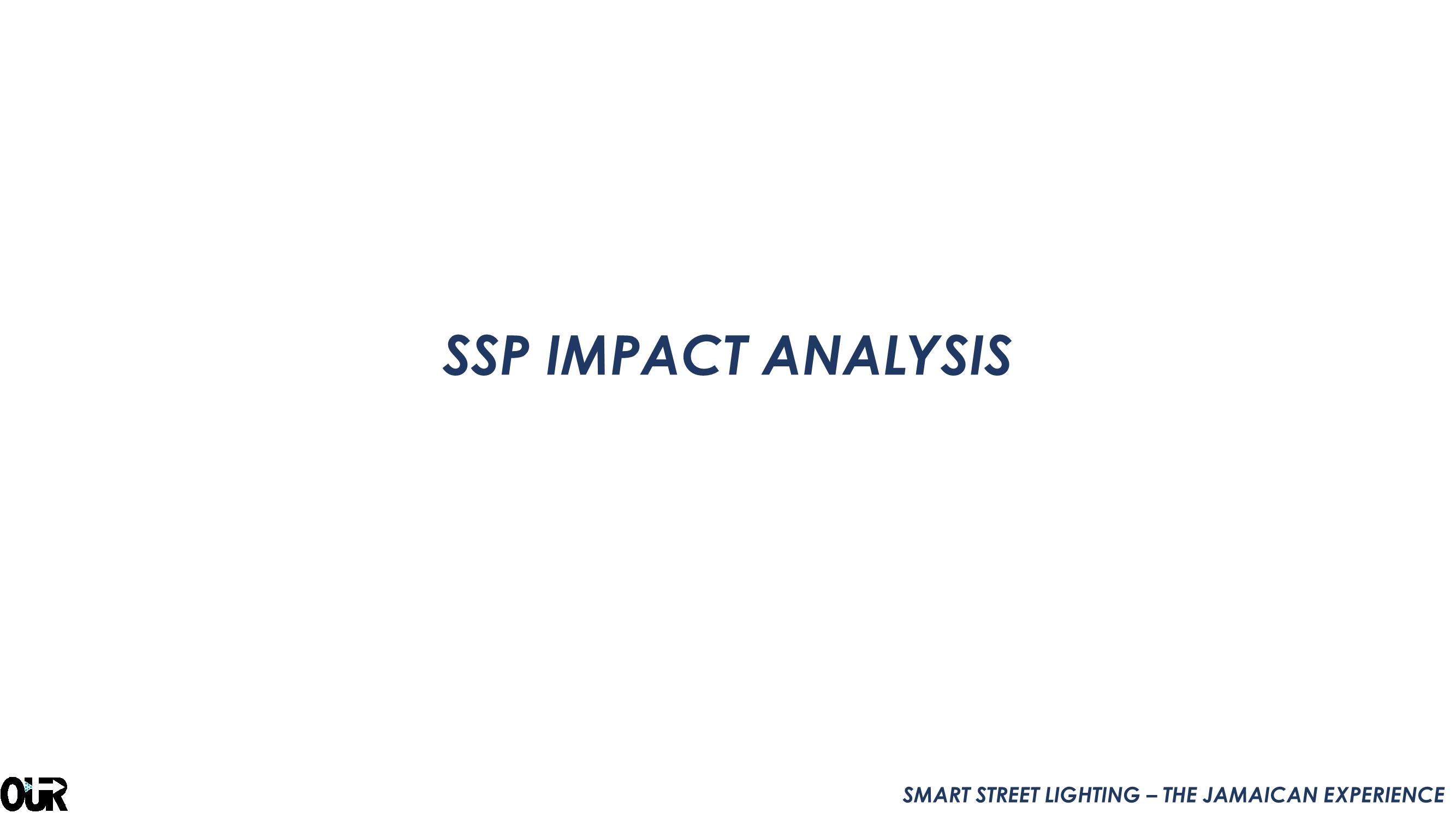 SSP IMPACT ANALYSIS

OUR

SMART STREET LIGHTING – THE JAMAICAN EXPERIENCE